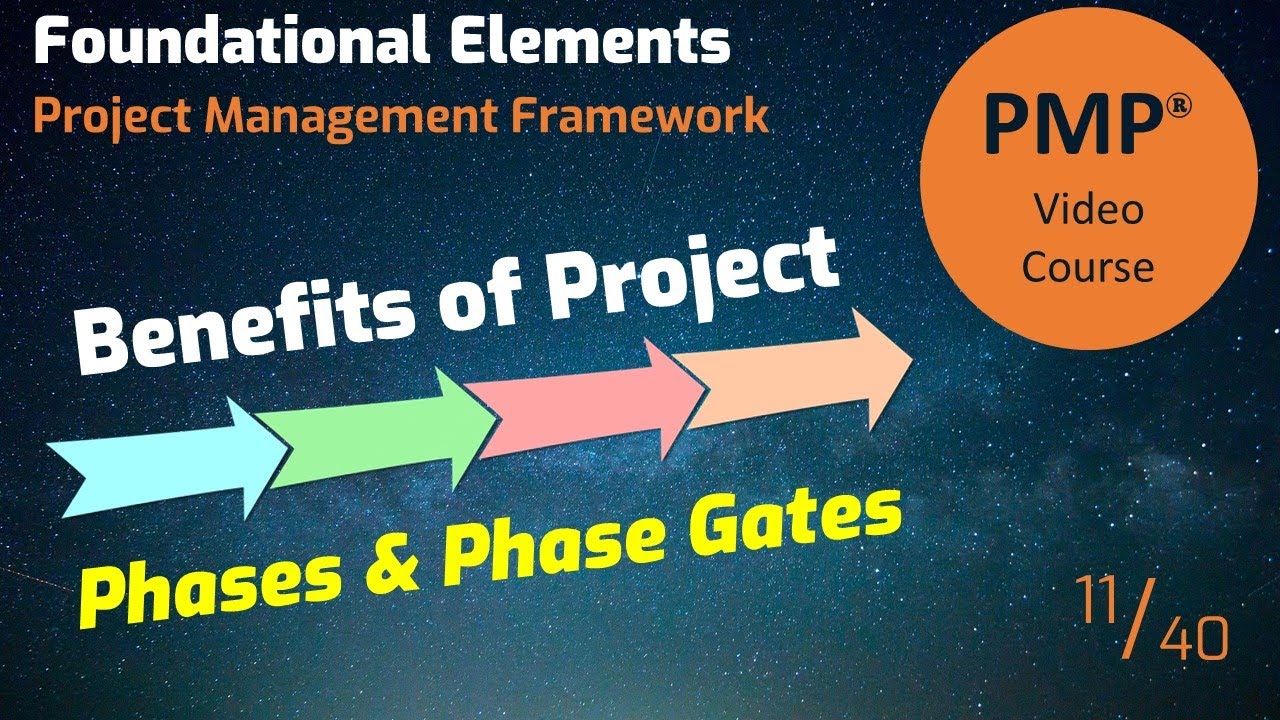 Foundational Elements
Project Management Framework

PMP®
Video Course

Benefits of Project

Phases & Phase Gates

11/40